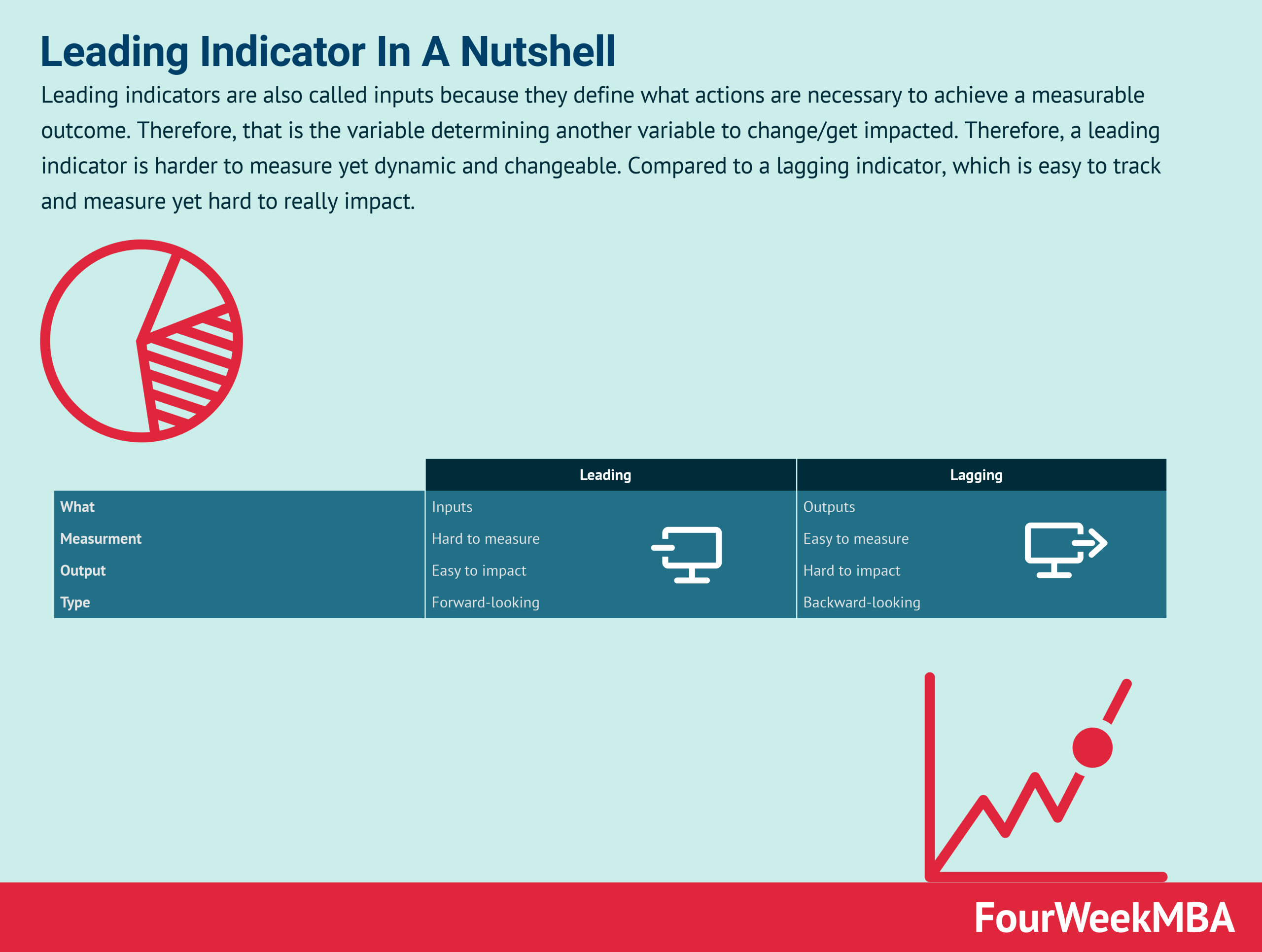 Leading Indicator In A Nutshell

Leading indicators are also called inputs because they define what actions are necessary to achieve a measurable outcome. Therefore, that is the variable determining another variable to change/get impacted. Therefore, a leading indicator is harder to measure yet dynamic and changeable. Compared to a lagging indicator, which is easy to track and measure yet hard to really impact.

| | Leading | Lagging |
|---|---|---|
| What | Inputs | Outputs |
| Measurment | Hard to measure | Easy to measure |
| Output | Easy to impact | Hard to impact |
| Type | Forward-looking | Backward-looking |

FourWeekMBA